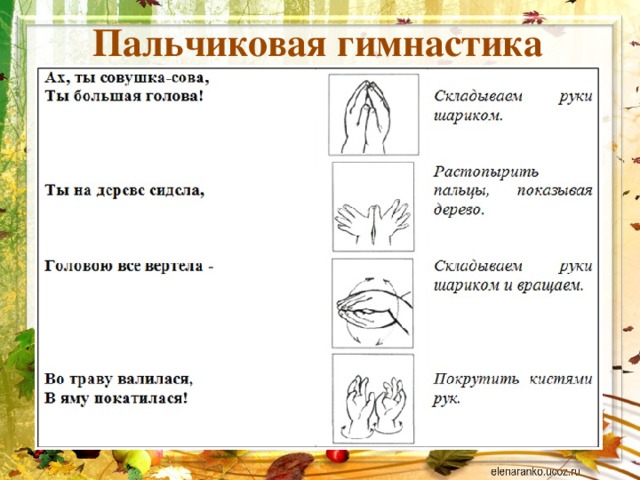 Пальчиковая гимнастика

Ах, ты совушка-сова,
Ты большая голова!

Складываем руки шариком.

Ты на дереве сидела,

Растопырить пальцы, показывая дерево.

Головою все вертела -

Складываем руки шариком и вращаем.

Во траву валилася,
В яму покатилася!

Покрутить кистями рук.

elenaranko.ucoz.ru